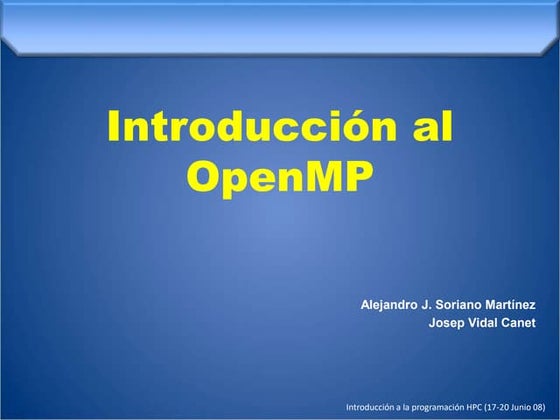 Introducción al OpenMP

Alejandro J. Soriano Martínez
Josep Vidal Canet

Introducción a la programación HPC (17-20 Junio 08)